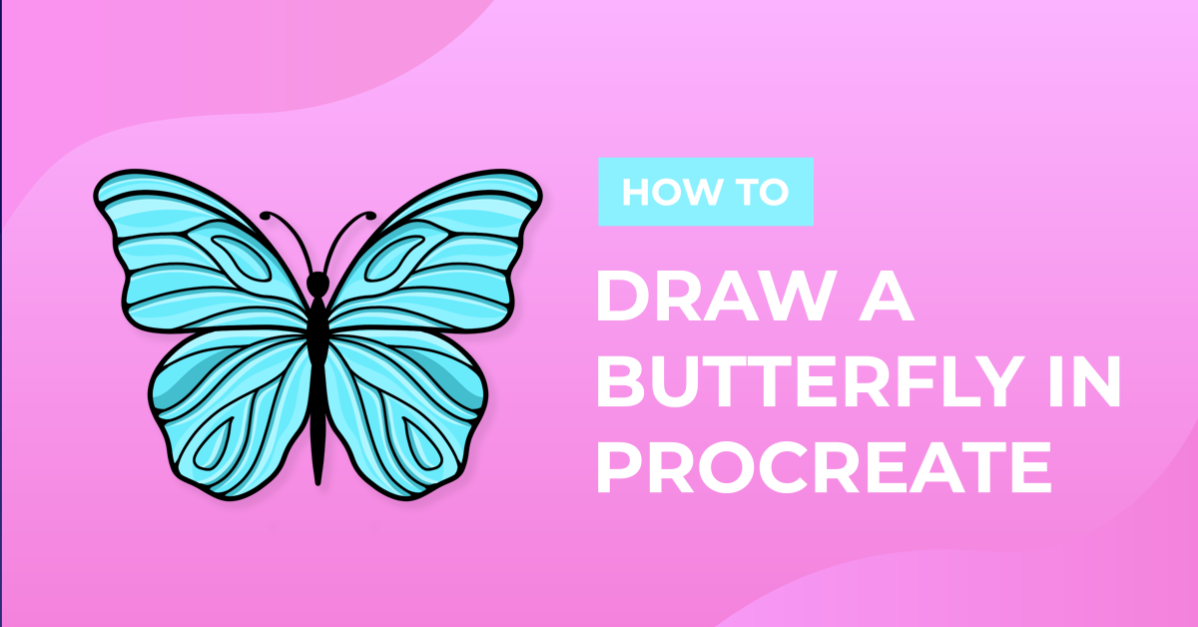 HOW TO

DRAW A BUTTERFLY IN PROCREATE